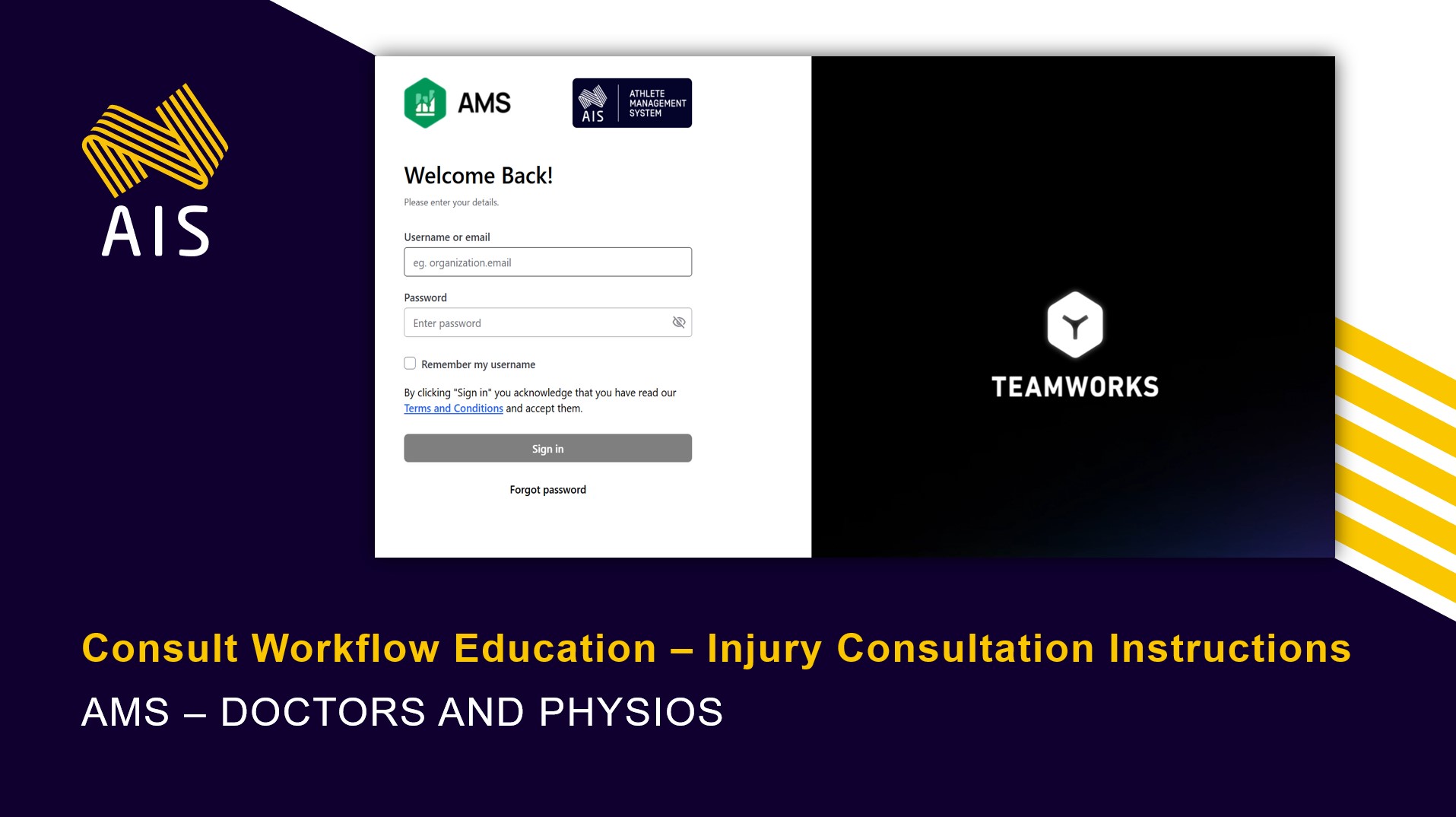 AIS

AMS

AIS ATHLETE MANAGEMENT SYSTEM

Welcome Back!

Please enter your details.

Username or email

eg. organization.email

Password

Enter password

Remember my username

By clicking "Sign in" you acknowledge that you have read our Terms and Conditions and accept them.

Sign in

Forgot password

TEAMWORKS

Consult Workflow Education – Injury Consultation Instructions

AMS – DOCTORS AND PHYSIOS